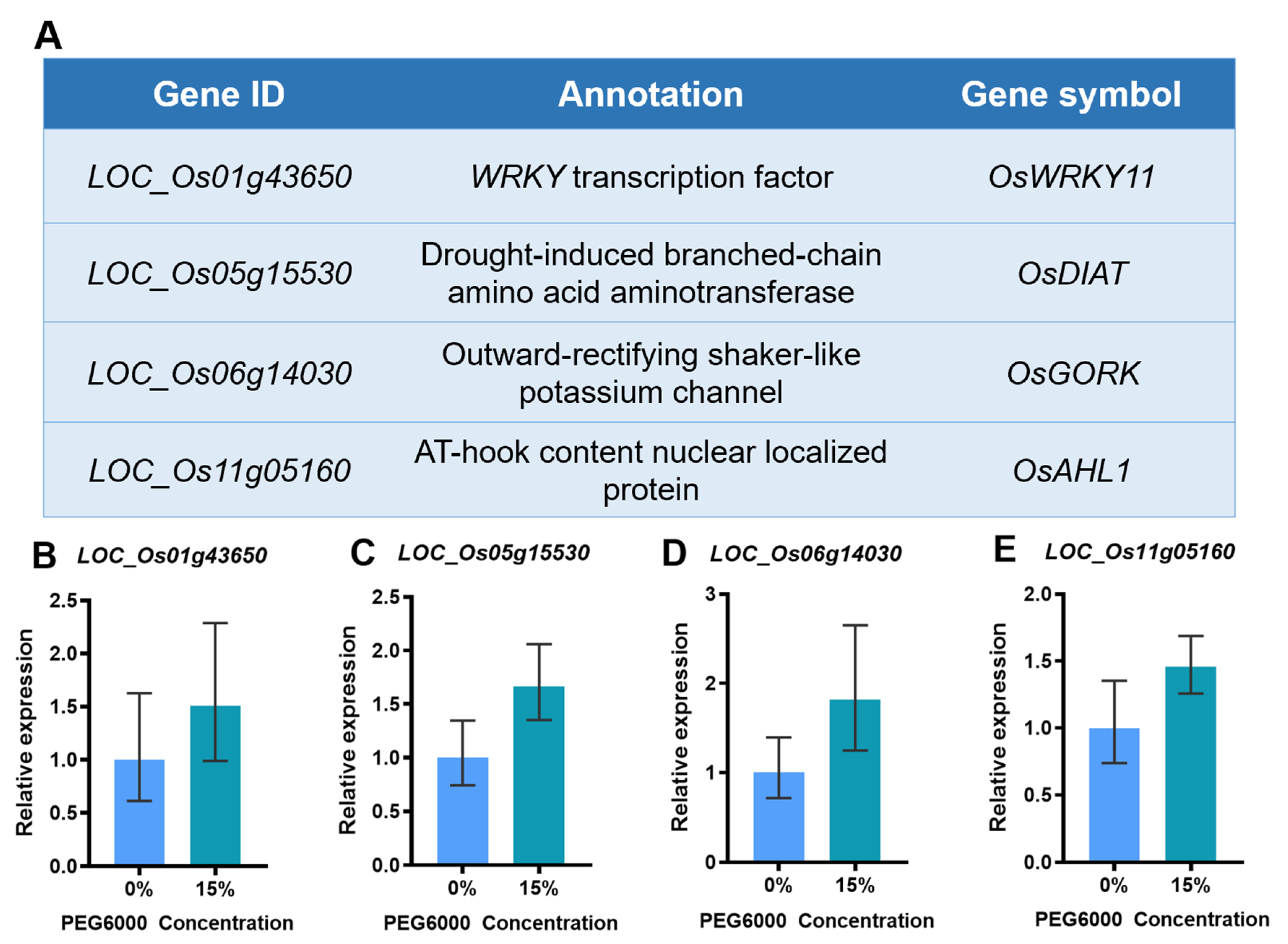 A

| Gene ID | Annotation | Gene symbol |
|---|---|---|
| LOC_Os01g43650 | WRKY transcription factor | OsWRKY11 |
| LOC_Os05g15530 | Drought-induced branched-chain amino acid aminotransferase | OsDIAT |
| LOC_Os06g14030 | Outward-rectifying shaker-like potassium channel | OsGORK |
| LOC_Os11g05160 | AT-hook content nuclear localized protein | OsAHL1 |

B LOC_Os01g43650

Relative expression
2.5
2.0
1.5
1.0
0.5
0.0
0%
15%
PEG6000 Concentration

C LOC_Os05g15530

Relative expression
2.5
2.0
1.5
1.0
0.5
0.0
0%
15%
PEG6000 Concentration

D LOC_Os06g14030

Relative expression
3
2
1
0
0%
15%
PEG6000 Concentration

E LOC_Os11g05160

Relative expression
2.0
1.5
1.0
0.5
0.0
0%
15%
PEG6000 Concentration